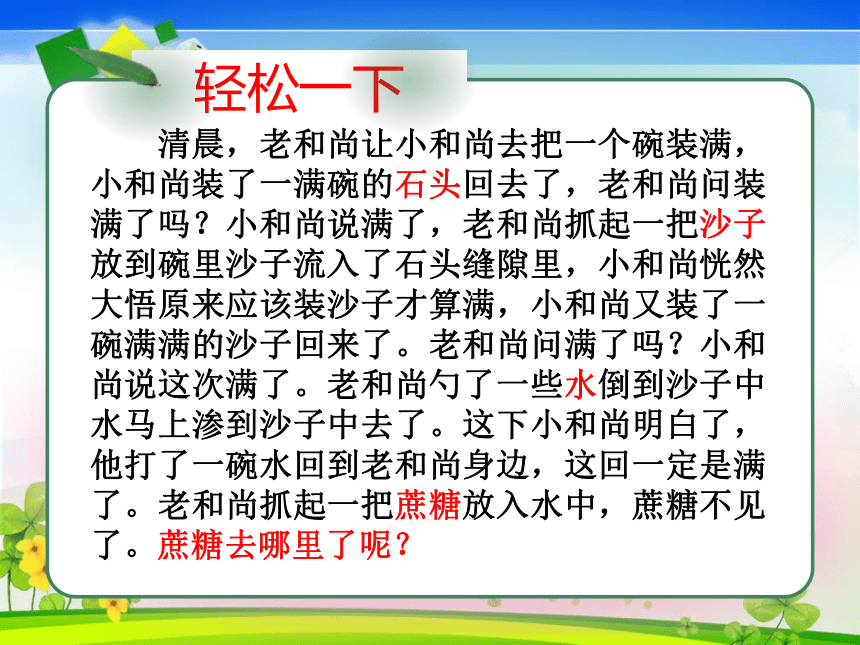 轻松一下

清晨，老和尚让小和尚去把一个碗装满，小和尚装了一满碗的石头回去了，老和尚问装满了吗？小和尚说满了，老和尚抓起一把沙子放到碗里沙子流入了石头缝隙里，小和尚恍然大悟原来应该装沙子才算满，小和尚又装了一碗满满的沙子回来了。老和尚问满了吗？小和尚说这次满了。老和尚勺了一些水倒到沙子中水马上渗到沙子中去了。这下小和尚明白了，他打了一碗水回到老和尚身边，这回一定是满了。老和尚抓起一把蔗糖放入水中，蔗糖不见了。蔗糖去哪里了呢？